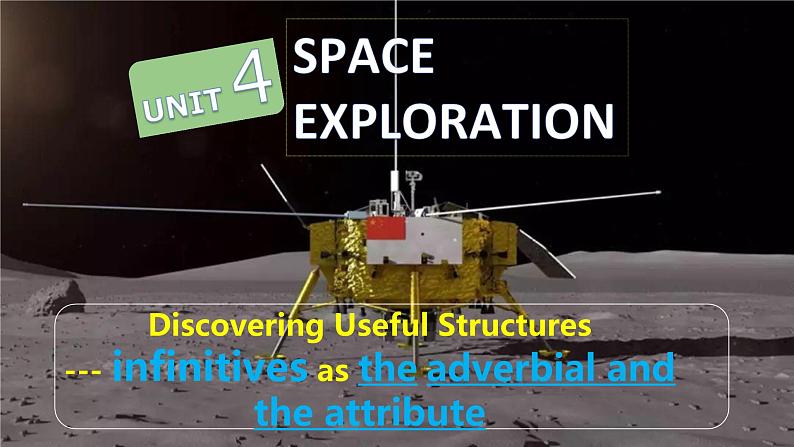 UNIT 4

SPACE EXPLORATION

Discovering Useful Structures

--- infinitives as the adverbial and the attribute